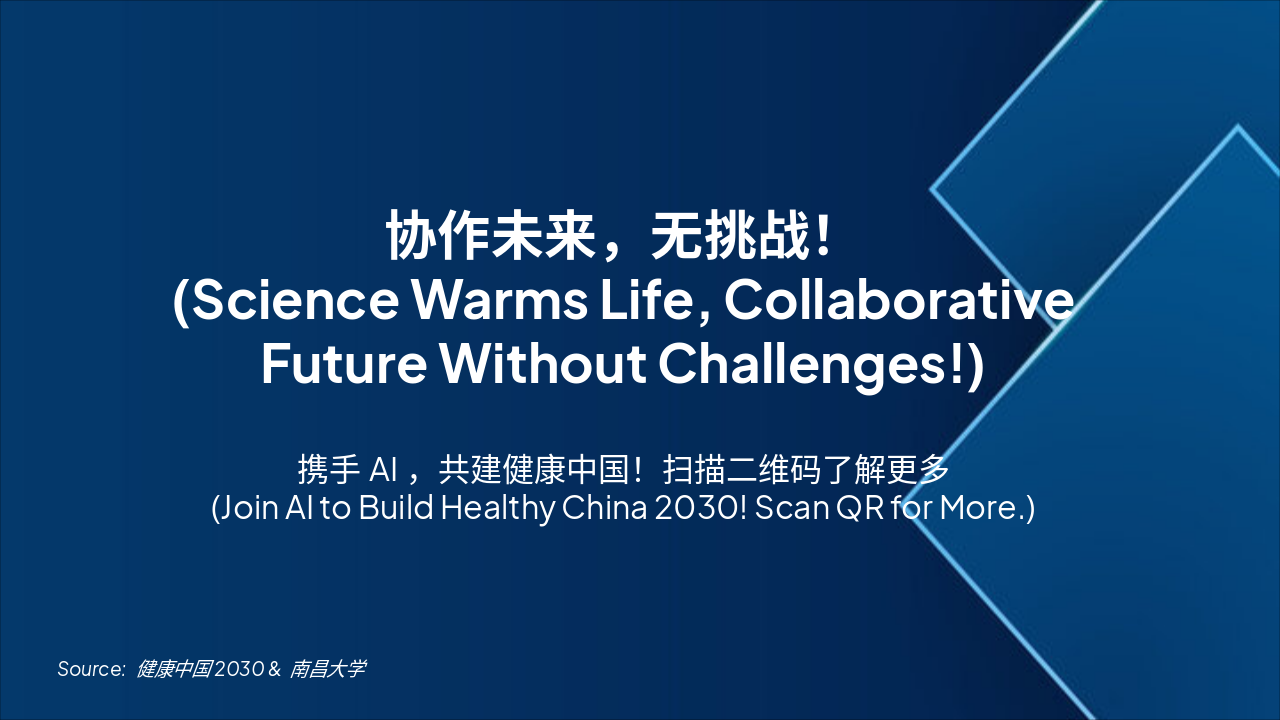 协作未来，无挑战！
(Science Warms Life, Collaborative Future Without Challenges!)

携手 AI，共建健康中国！扫描二维码了解更多
(Join AI to Build Healthy China 2030! Scan QR for More.)

Source: 健康中国2030 & 南昌大学